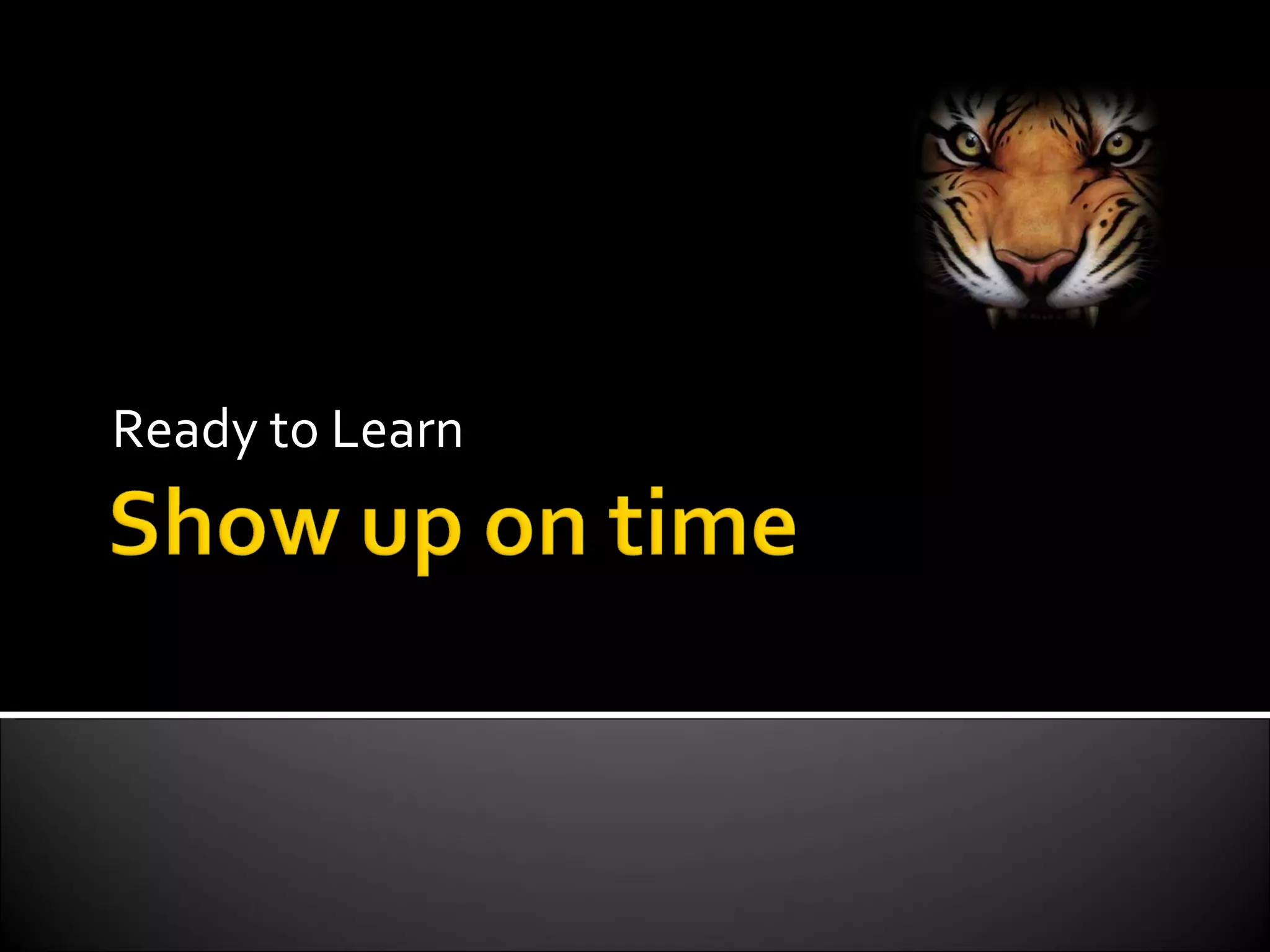 Ready to Learn

Show up on time